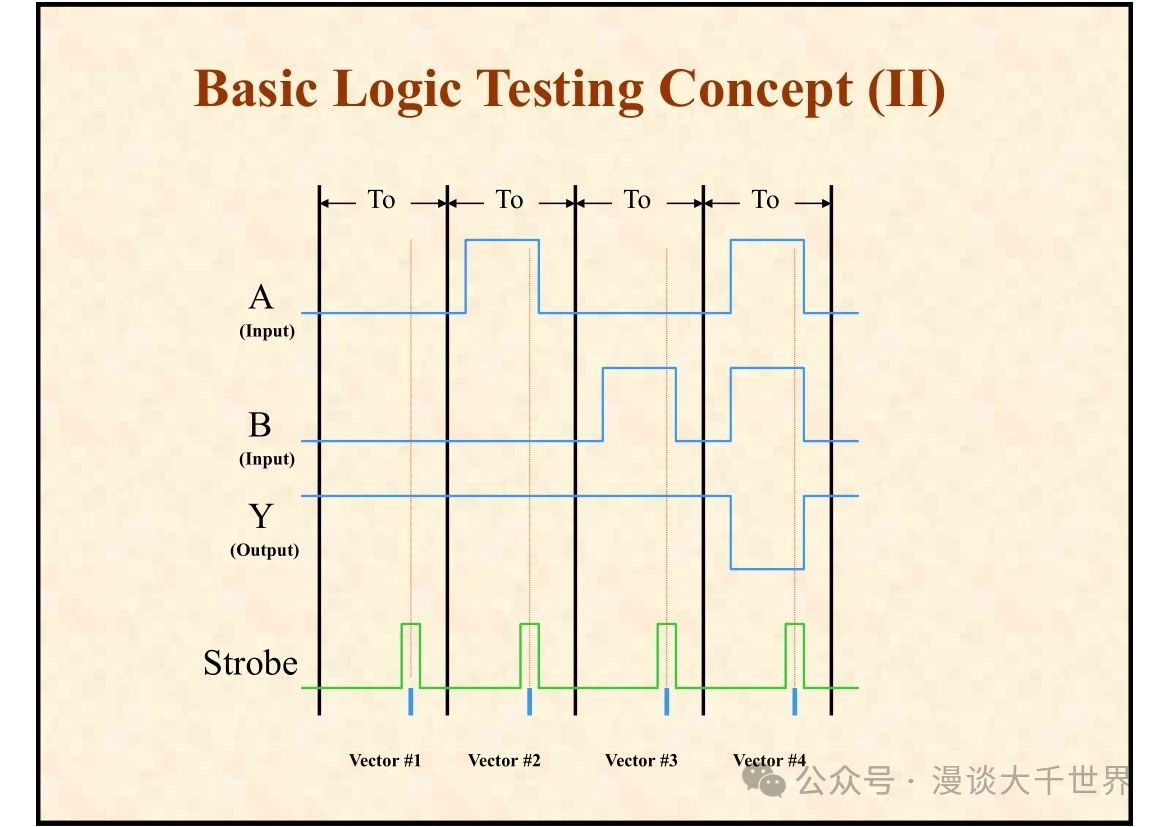 Basic Logic Testing Concept (II)

To To To To

A
(Input)

B
(Input)

Y
(Output)

Strobe

Vector #1 Vector #2 Vector #3 Vector #4

公众号 · 漫谈大千世界